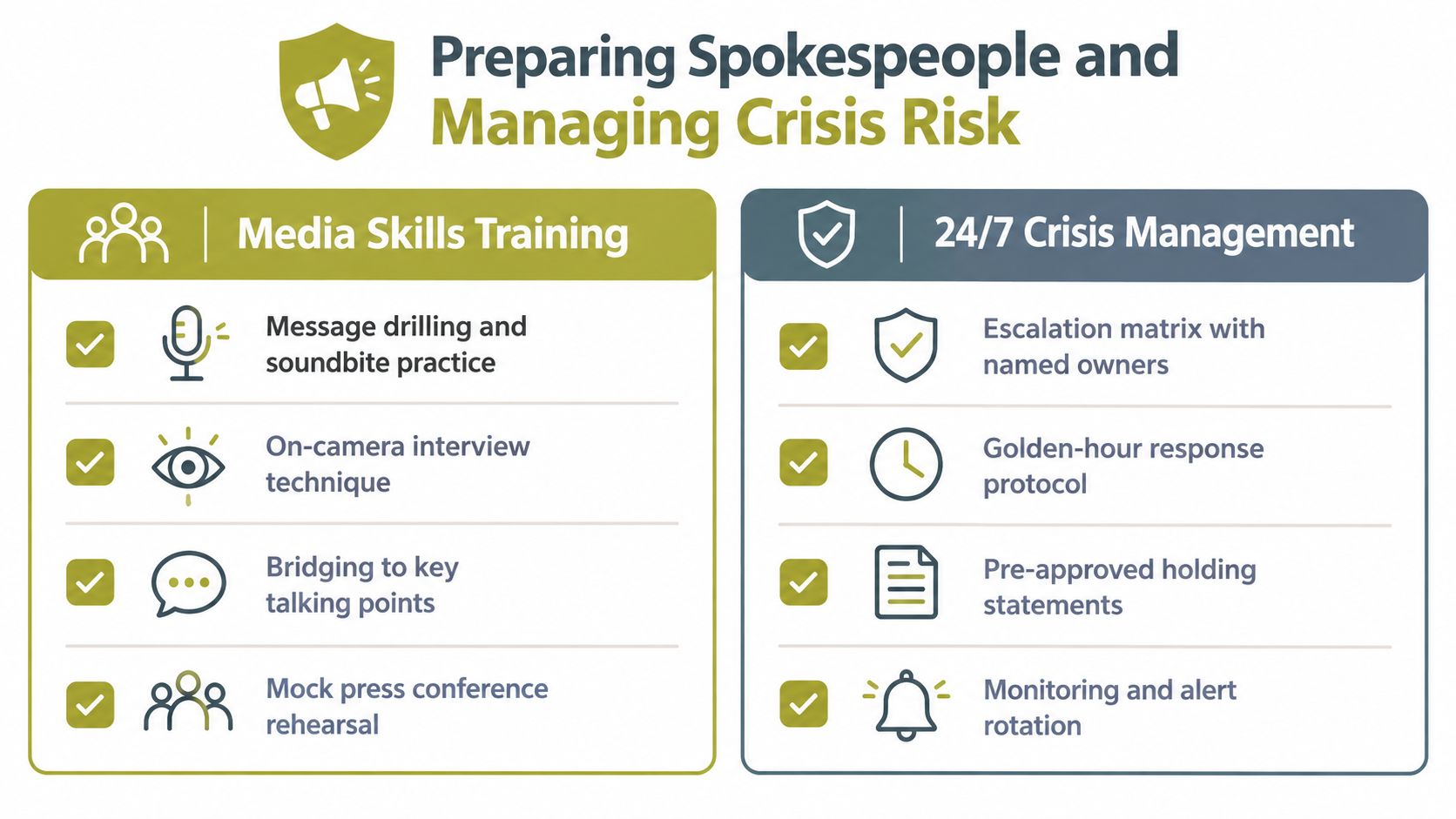 Preparing Spokespeople and Managing Crisis Risk

Media Skills Training

Message drilling and soundbite practice

On-camera interview technique

Bridging to key talking points

Mock press conference rehearsal

24/7 Crisis Management

Escalation matrix with named owners

Golden-hour response protocol

Pre-approved holding statements

Monitoring and alert rotation